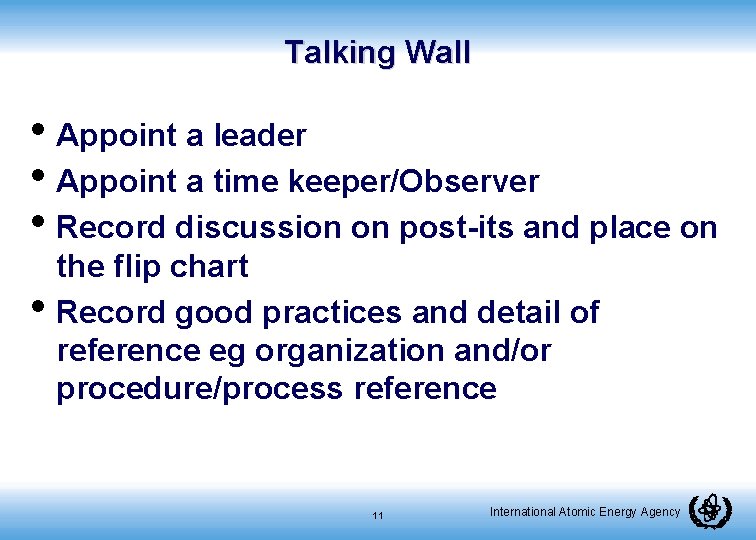 Talking Wall

• Appoint a leader
• Appoint a time keeper/Observer
• Record discussion on post-its and place on the flip chart
• Record good practices and detail of reference eg organization and/or procedure/process reference

11

International Atomic Energy Agency